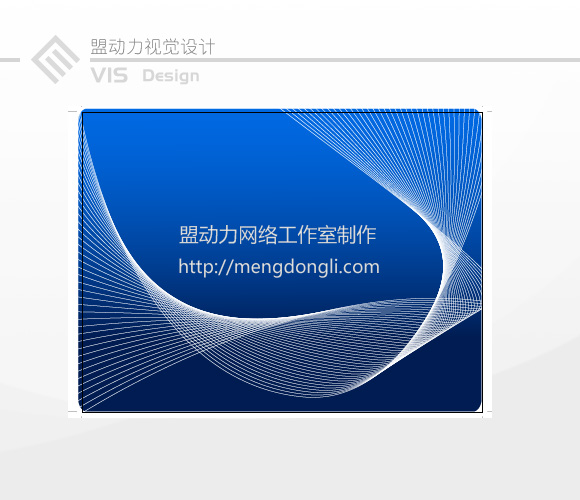 盟动力视觉设计
VIS Design

盟动力网络工作室制作
http://mengdongli.com